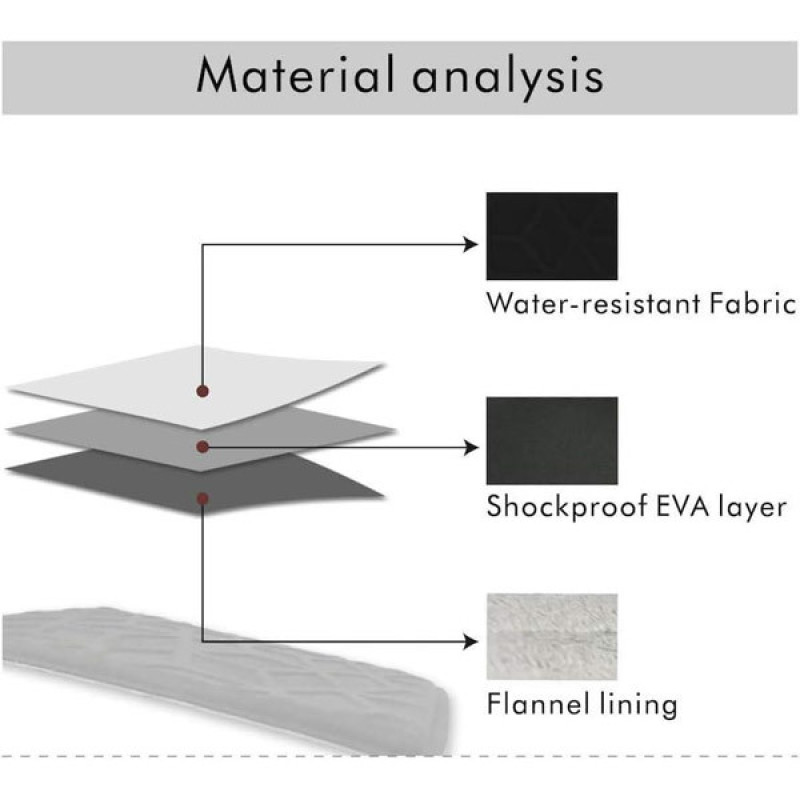 Material analysis

Water-resistant Fabric

Shockproof EVA layer

Flannel lining